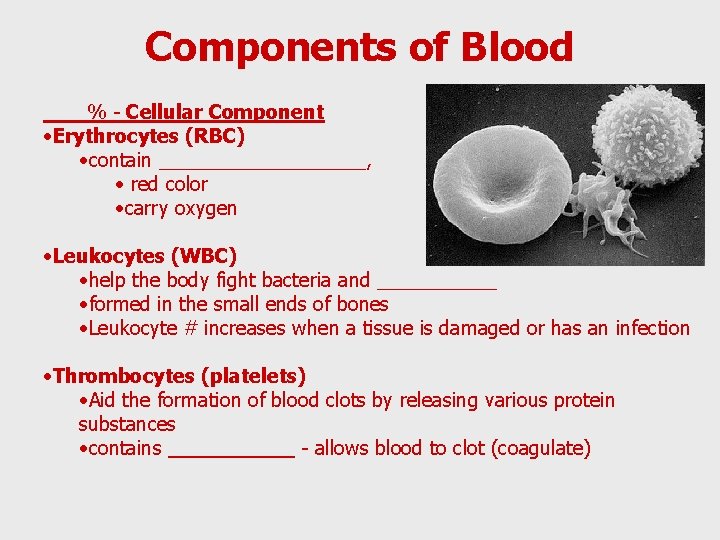 Components of Blood

____% - Cellular Component
•Erythrocytes (RBC)
•contain ___________________,
• red color
•carry oxygen

•Leukocytes (WBC)
•help the body fight bacteria and ___________
•formed in the small ends of bones
•Leukocyte # increases when a tissue is damaged or has an infection

•Thrombocytes (platelets)
•Aid the formation of blood clots by releasing various protein substances
•contains ___________ - allows blood to clot (coagulate)